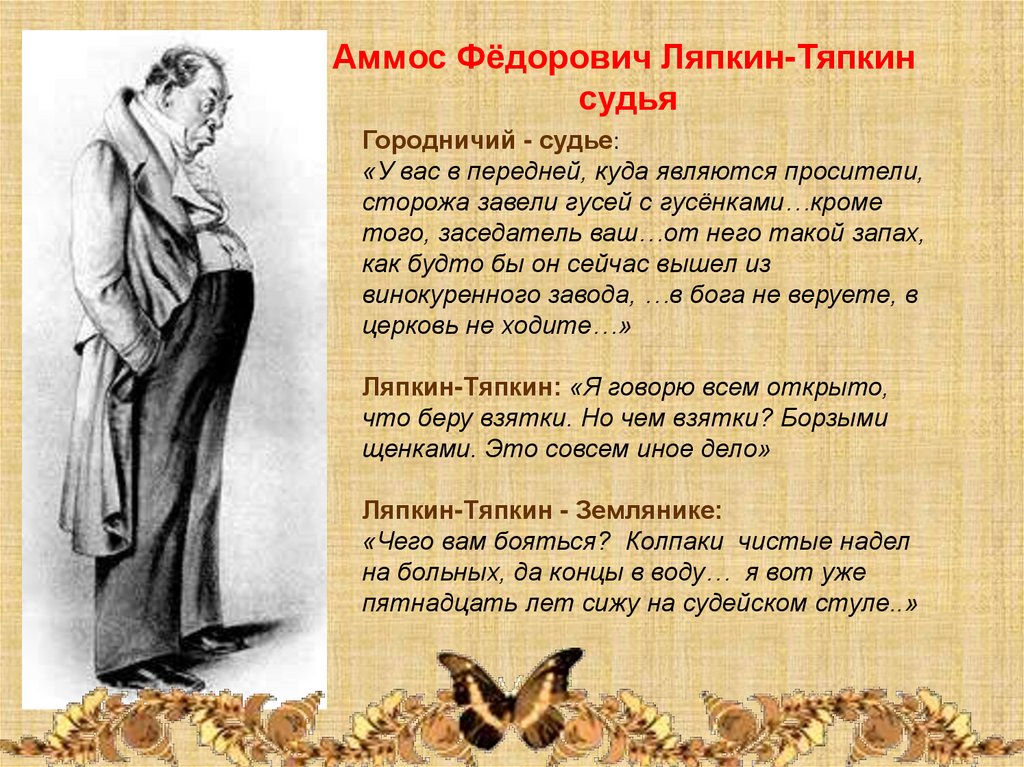 Аммос Фёдорович Ляпкин-Тяпкин
судья

Городничий - судье:
«У вас в передней, куда являются просители, сторожа завели гусей с гусёнками…кроме того, заседатель ваш…от него такой запах, как будто бы он сейчас вышел из винокуренного завода, …в бога не веруете, в церковь не ходите…»

Ляпкин-Тяпкин: «Я говорю всем открыто, что беру взятки. Но чем взятки? Борзыми щенками. Это совсем иное дело»

Ляпкин-Тяпкин - Землянике:
«Чего вам бояться? Колпаки чистые надел на больных, да концы в воду… я вот уже пятнадцать лет сижу на судейском стуле..»